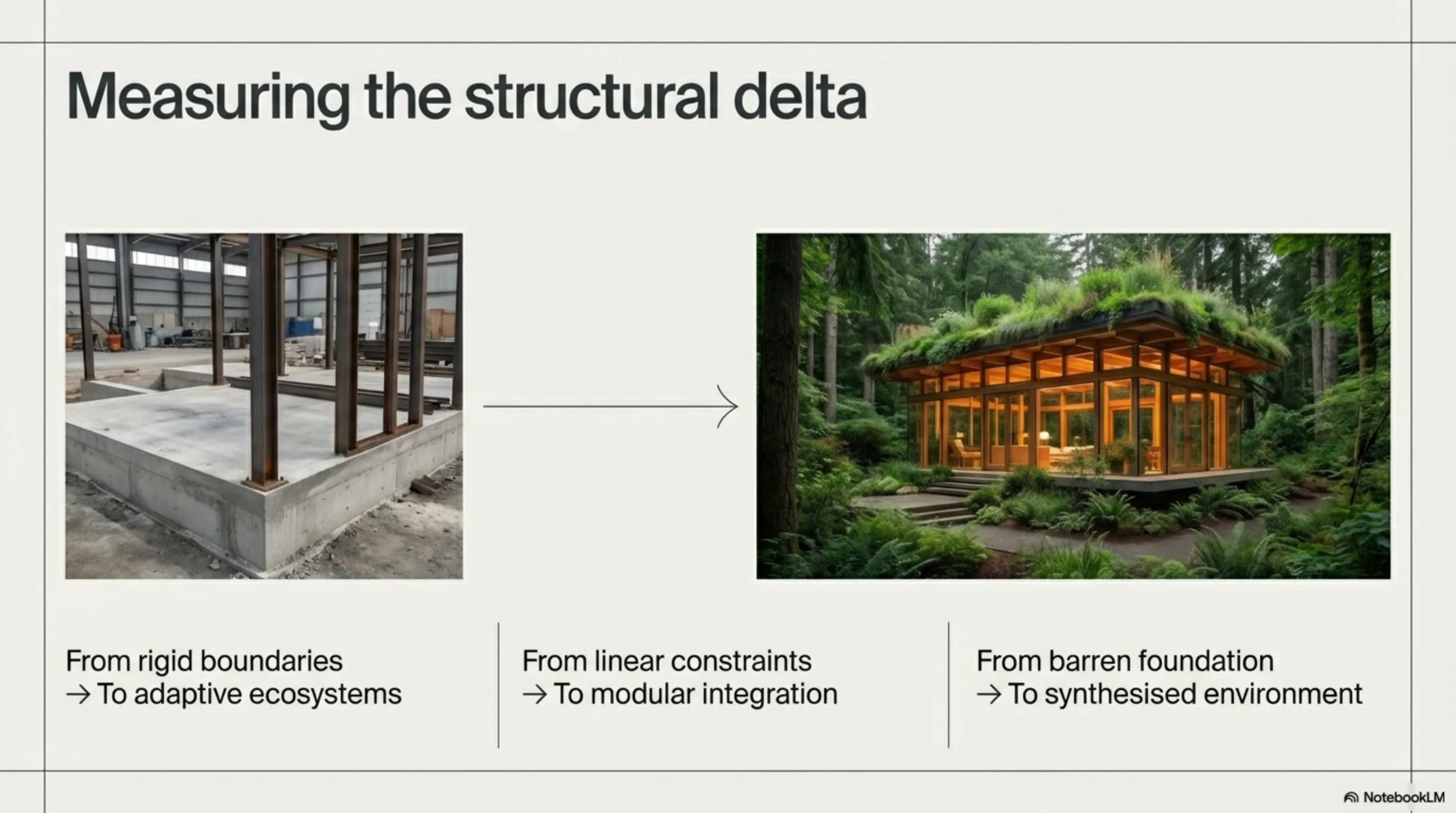 Measuring the structural delta

From rigid boundaries
→ To adaptive ecosystems

From linear constraints
→ To modular integration

From barren foundation
→ To synthesised environment

NotebookLM